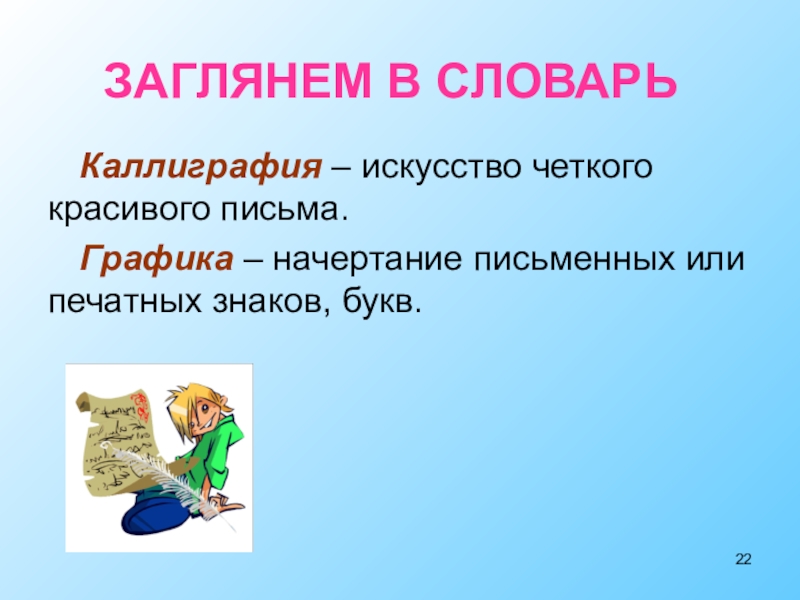 ЗАГЛЯНЕМ В СЛОВАРЬ

Каллиграфия – искусство четкого красивого письма.

Графика – начертание письменных или печатных знаков, букв.

22